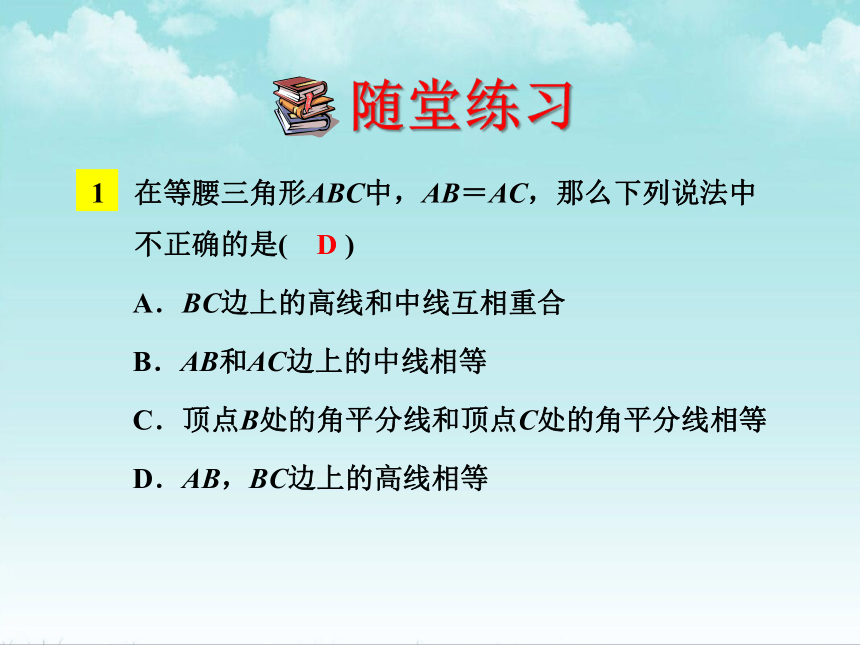 随堂练习

1 在等腰三角形$ABC$中，$AB=AC$，那么下列说法中不正确的是( D )

A．$BC$边上的高线和中线互相重合

B．$AB$和$AC$边上的中线相等

C．顶点$B$处的角平分线和顶点$C$处的角平分线相等

D．$AB$，$BC$边上的高线相等